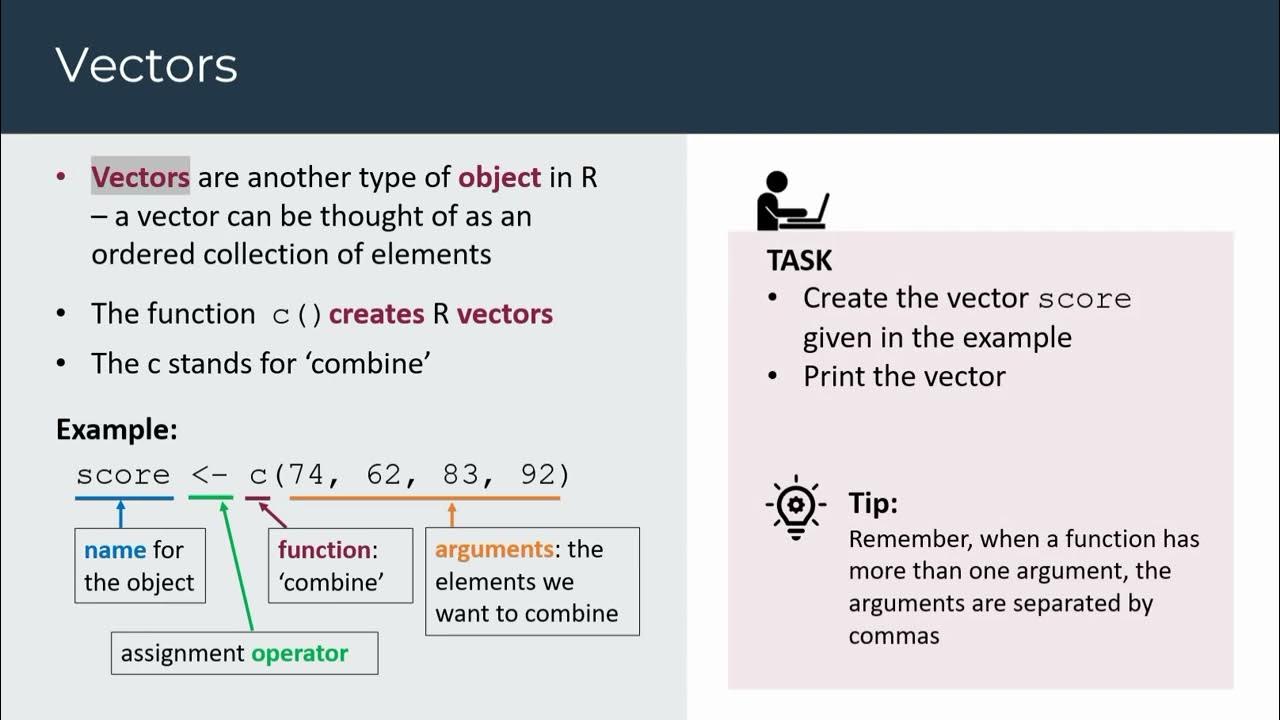 Vectors

• Vectors are another type of object in R – a vector can be thought of as an ordered collection of elements

• The function c() creates R vectors

• The c stands for 'combine'

Example:

score <- c(74, 62, 83, 92)

name for the object

function: 'combine'

arguments: the elements we want to combine

assignment operator

TASK

• Create the vector score given in the example

• Print the vector

Tip:

Remember, when a function has more than one argument, the arguments are separated by commas